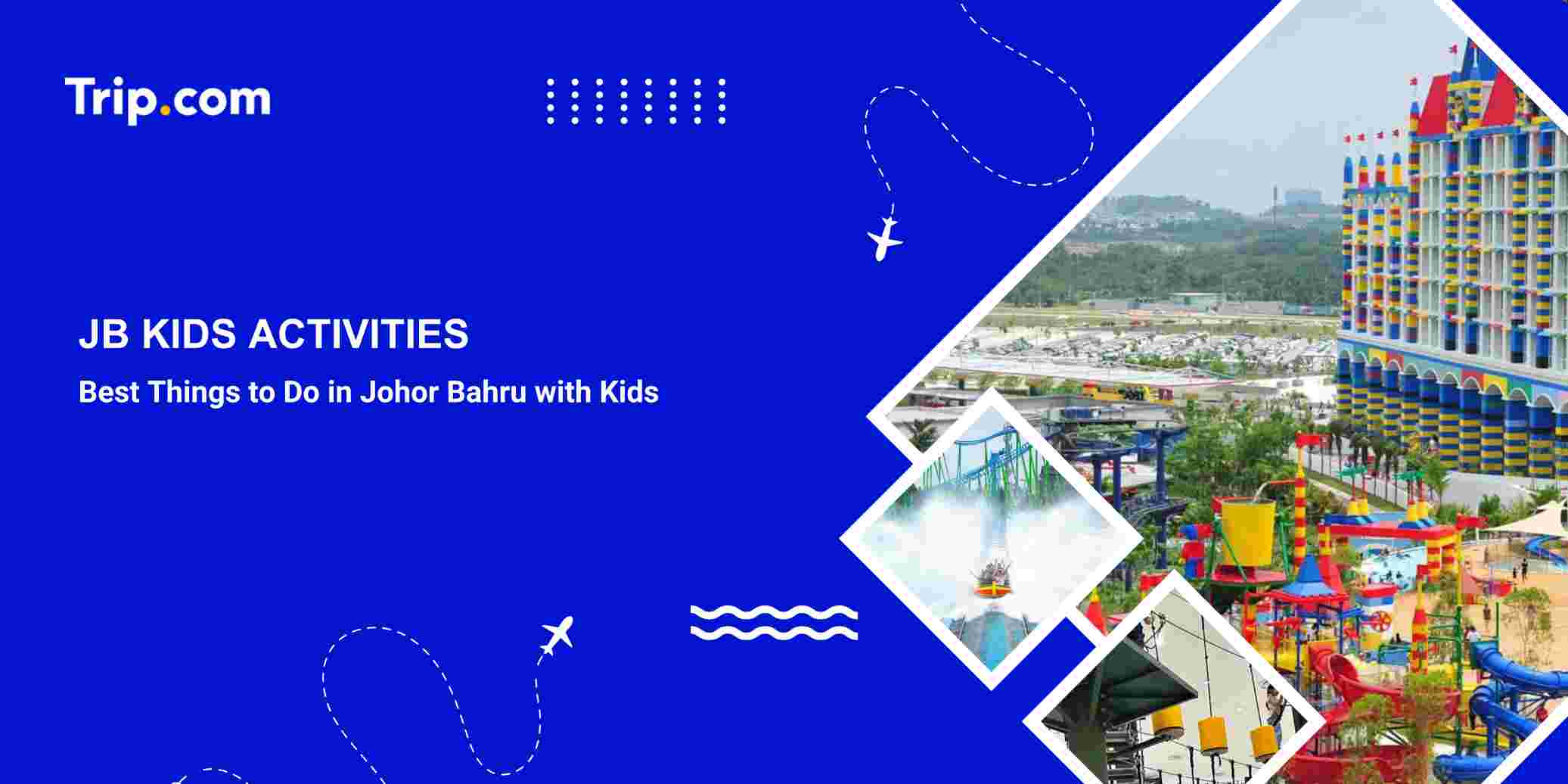 Trip.com

JB KIDS ACTIVITIES

Best Things to Do in Johor Bahru with Kids